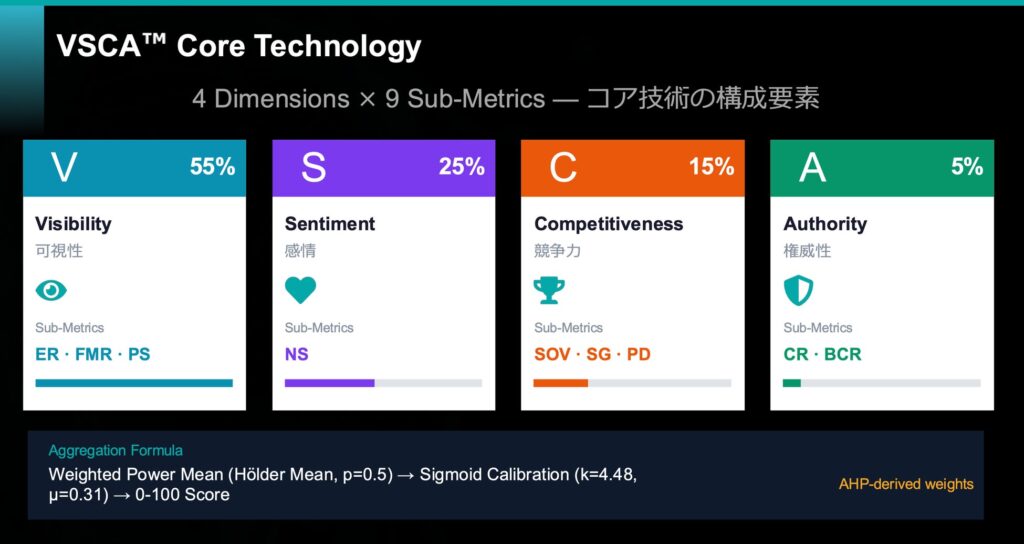 VSCA™ Core Technology

4 Dimensions × 9 Sub-Metrics — コア技術の構成要素

V 55%

Visibility
可視性

Sub-Metrics
ER · FMR · PS

S 25%

Sentiment
感情

Sub-Metrics
NS

C 15%

Competitiveness
競争力

Sub-Metrics
SOV · SG · PD

A 5%

Authority
権威性

Sub-Metrics
CR · BCR

Aggregation Formula
Weighted Power Mean (Hölder Mean, p=0.5) → Sigmoid Calibration (k=4.48, μ=0.31) → 0-100 Score

AHP-derived weights